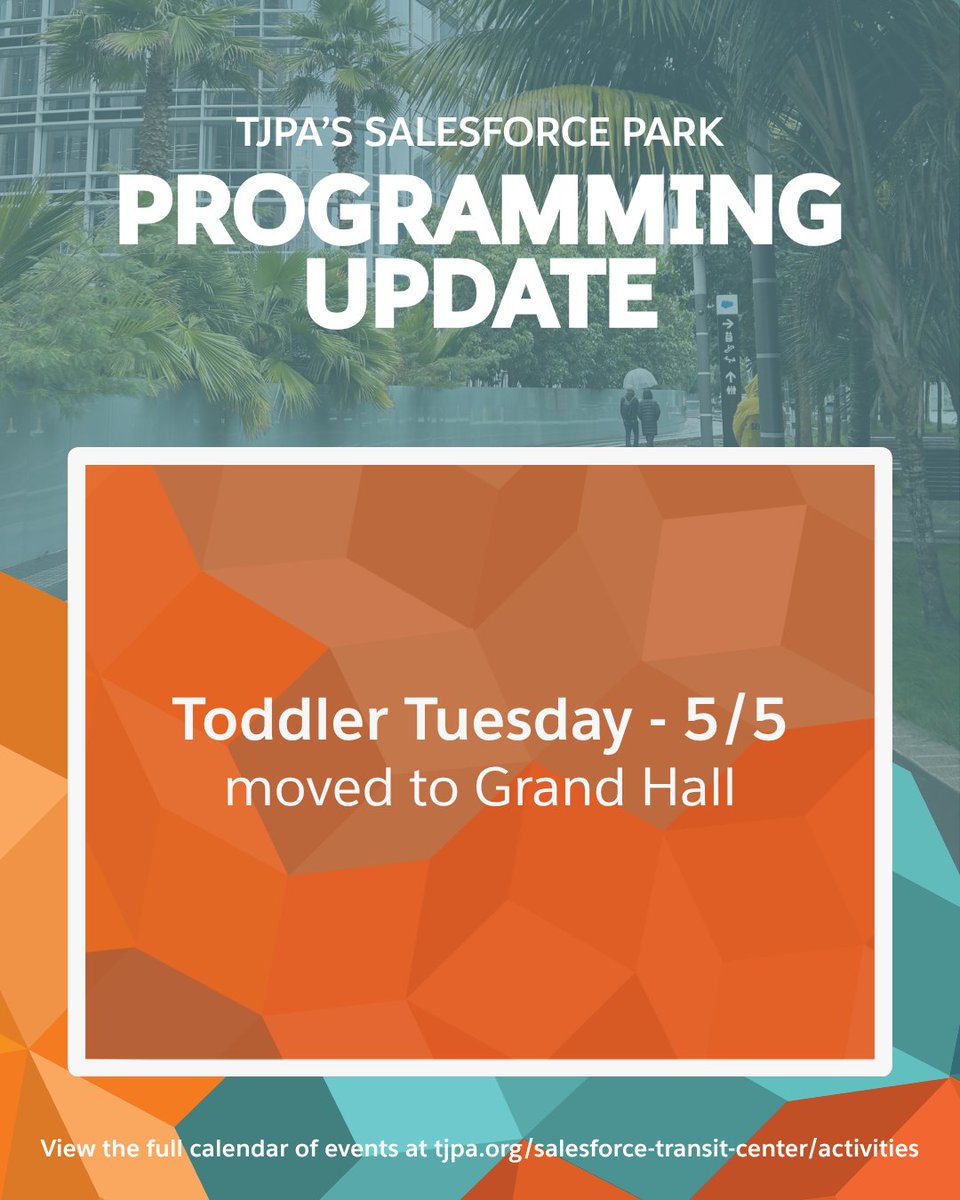 TJPA'S SALESFORCE PARK
PROGRAMMING UPDATE

Toddler Tuesday - 5/5
moved to Grand Hall

View the full calendar of events at tjpa.org/salesforce-transit-center/activities